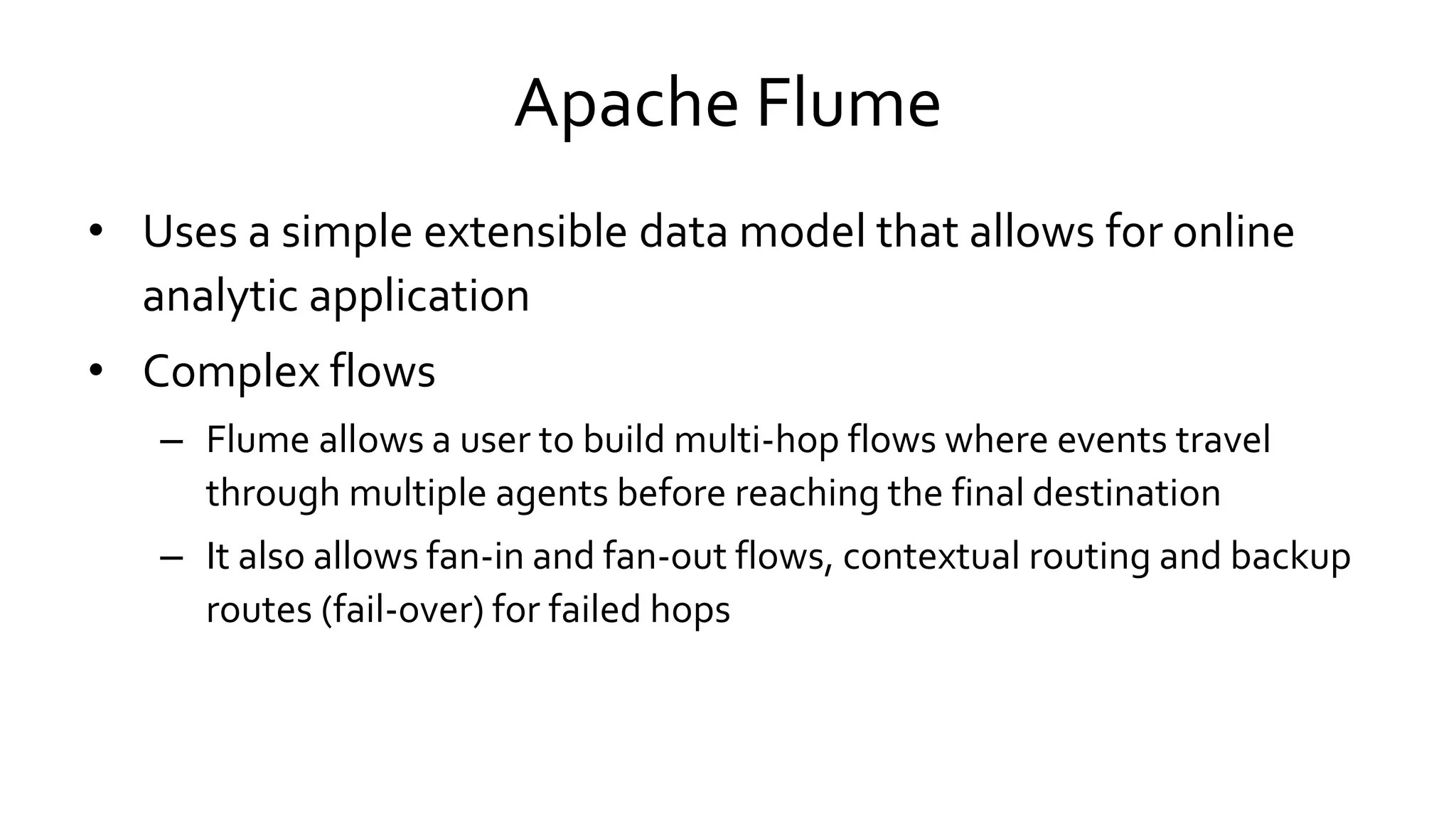 Apache Flume

• Uses a simple extensible data model that allows for online analytic application

• Complex flows

– Flume allows a user to build multi-hop flows where events travel through multiple agents before reaching the final destination

– It also allows fan-in and fan-out flows, contextual routing and backup routes (fail-over) for failed hops